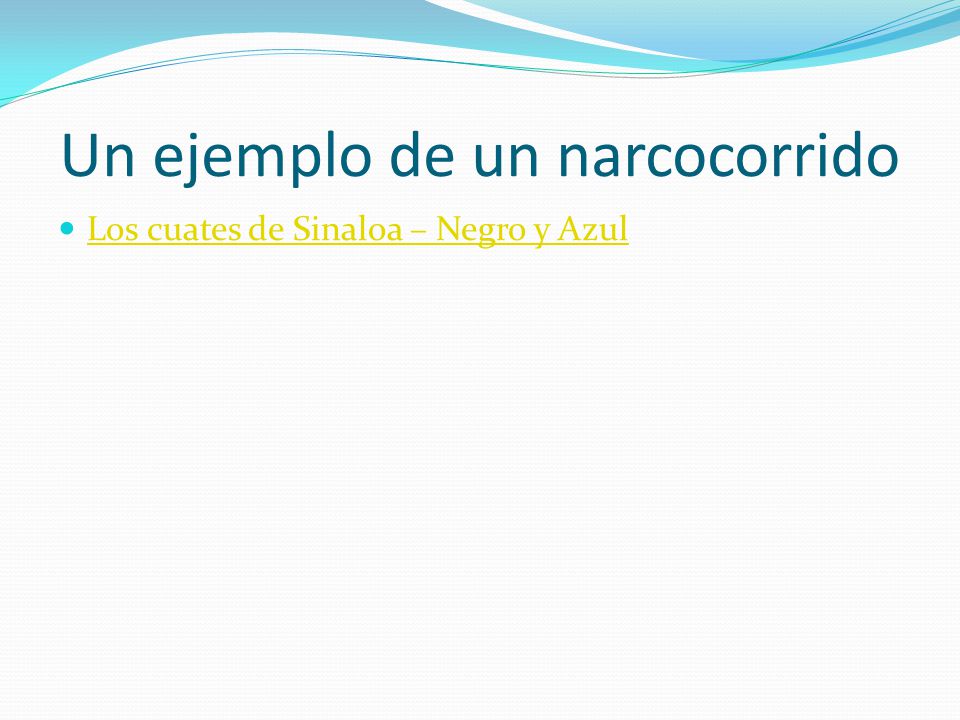 Un ejemplo de un narcocorrido

Los cuates de Sinaloa – Negro y Azul